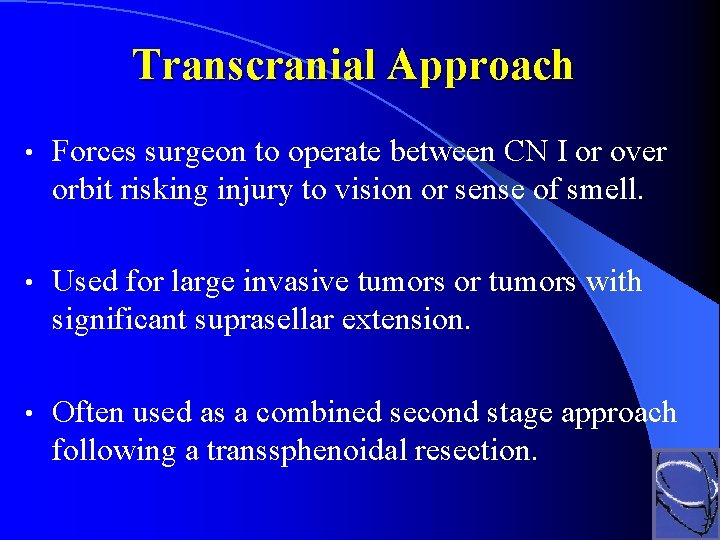 Transcranial Approach

• Forces surgeon to operate between CN I or over orbit risking injury to vision or sense of smell.

• Used for large invasive tumors or tumors with significant suprasellar extension.

• Often used as a combined second stage approach following a transsphenoidal resection.